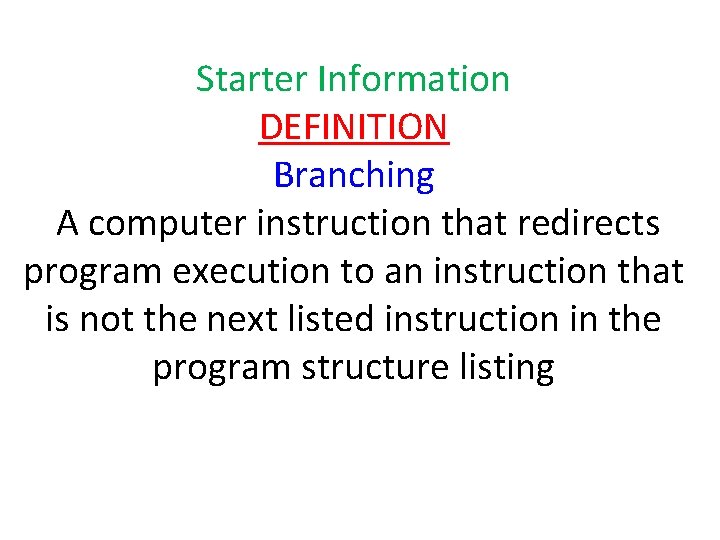 Starter Information
DEFINITION
Branching
A computer instruction that redirects program execution to an instruction that is not the next listed instruction in the program structure listing